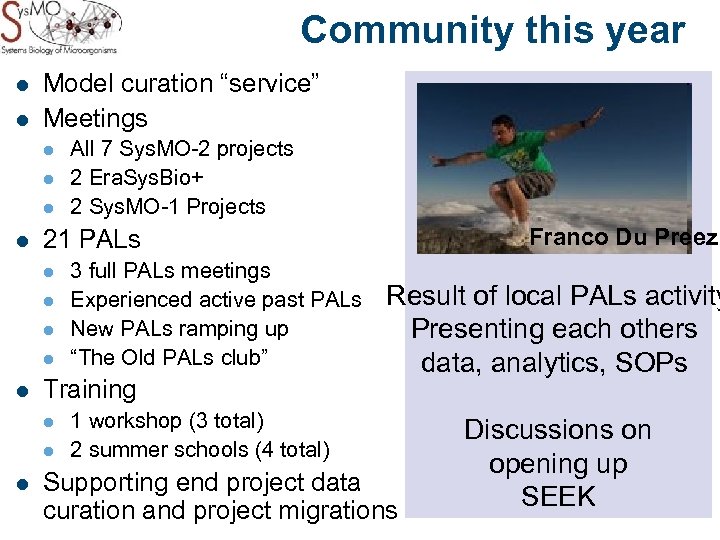 SysMO
Systems Biology of Microorganisms

Community this year

- Model curation “service”
- Meetings
  - All 7 SysMO-2 projects
  - 2 EraSysBio+
  - 2 SysMO-1 Projects
- 21 PALs
  - 3 full PALs meetings
  - Experienced active past PALs
  - New PALs ramping up
  - “The Old PALs club”
- Training
  - 1 workshop (3 total)
  - 2 summer schools (4 total)
- Supporting end project data curation and project migrations

Franco Du Preez

Result of local PALs activity
Presenting each others data, analytics, SOPs

Discussions on opening up SEEK